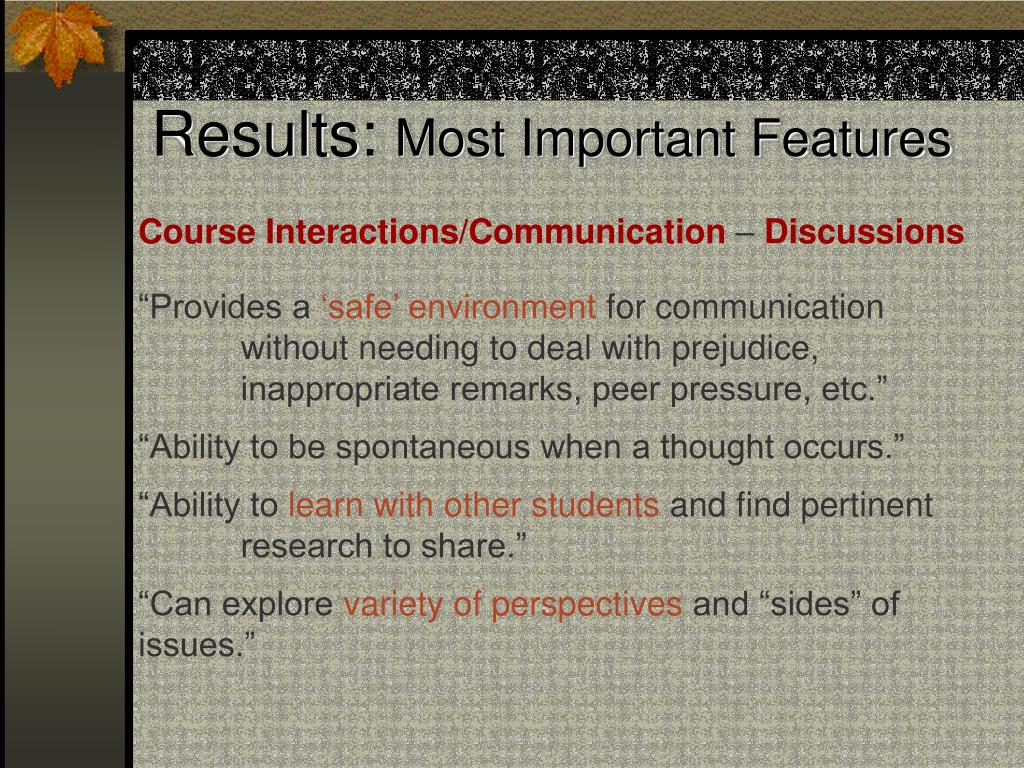 Results: Most Important Features

Course Interactions/Communication – Discussions

“Provides a ‘safe’ environment for communication without needing to deal with prejudice, inappropriate remarks, peer pressure, etc.”

“Ability to be spontaneous when a thought occurs.”

“Ability to learn with other students and find pertinent research to share.”

“Can explore variety of perspectives and “sides” of issues.”